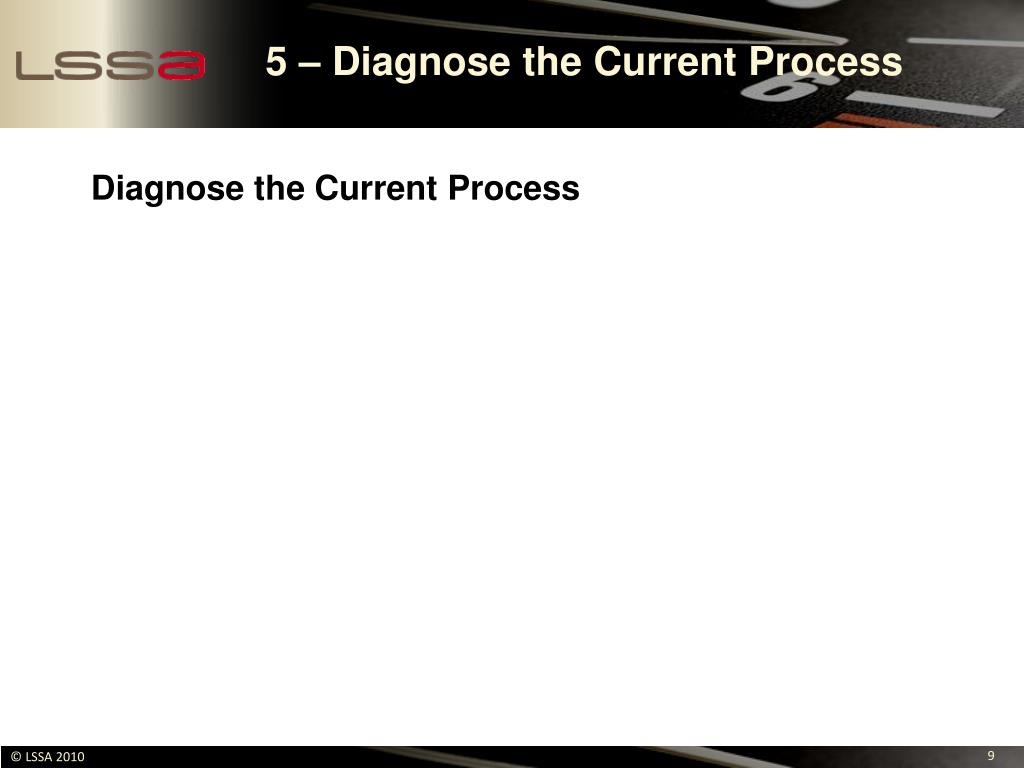 LSSa

5 – Diagnose the Current Process

Diagnose the Current Process

© LSSA 2010

9